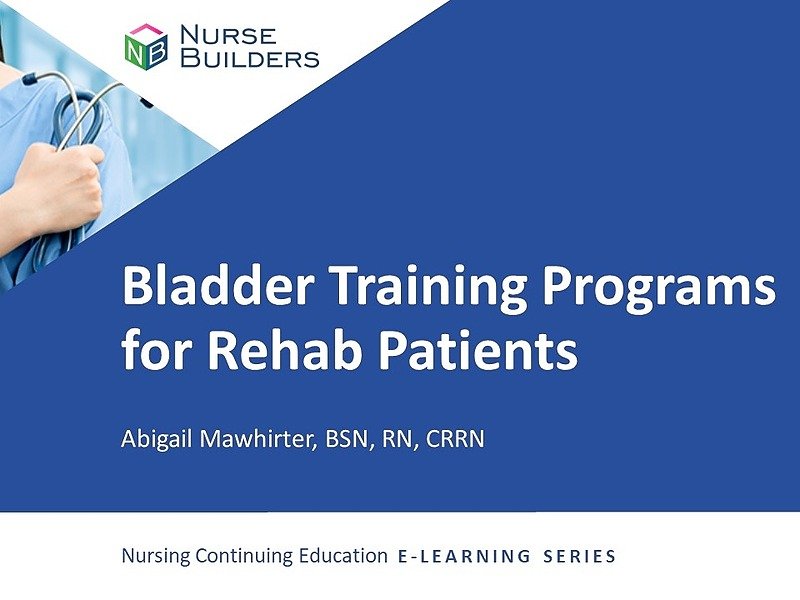 NB NURSE BUILDERS

Bladder Training Programs for Rehab Patients

Abigail Mawhirter, BSN, RN, CRRN

Nursing Continuing Education E-LEARNING SERIES